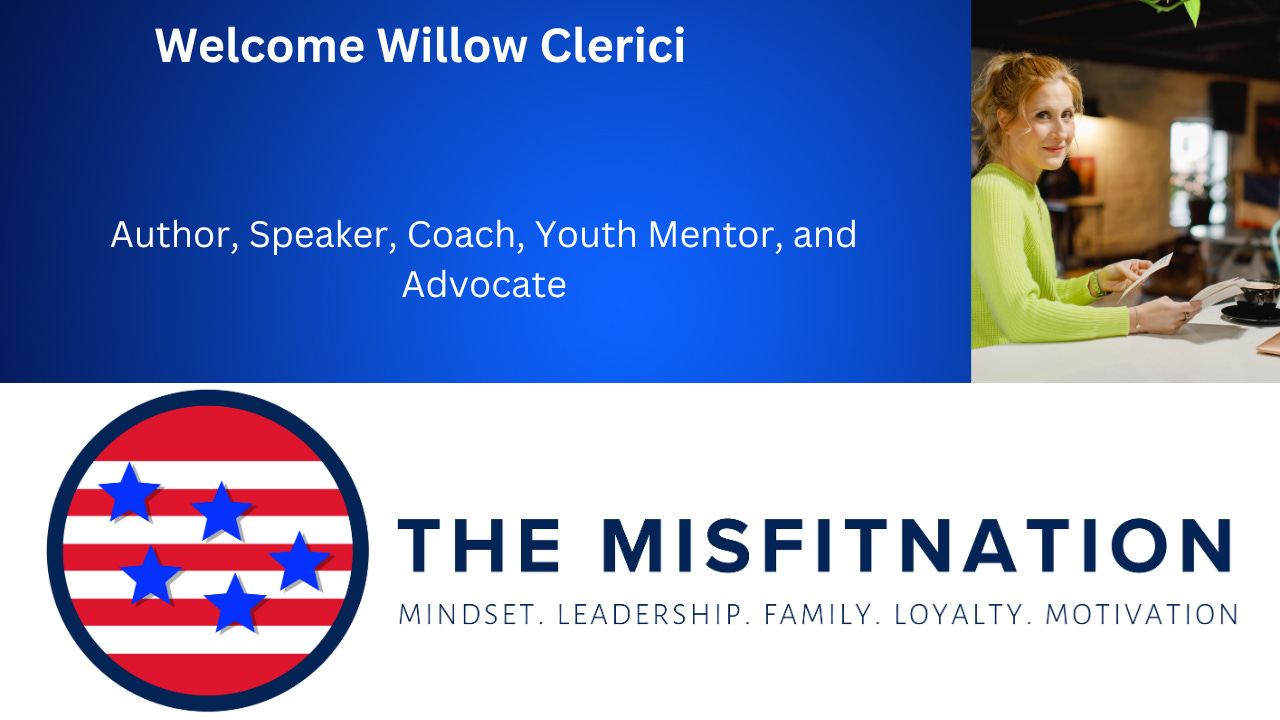 Welcome Willow Clerici

Author, Speaker, Coach, Youth Mentor, and Advocate

THE MISFITNATION

MINDSET. LEADERSHIP. FAMILY. LOYALTY. MOTIVATION